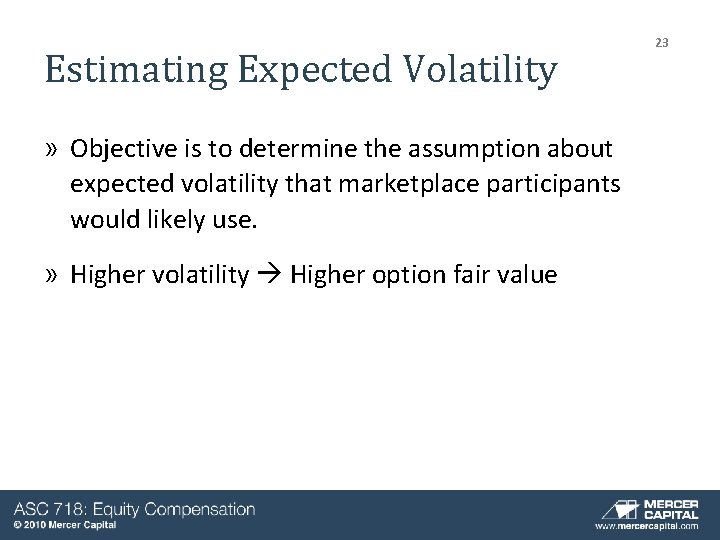 23

Estimating Expected Volatility

» Objective is to determine the assumption about expected volatility that marketplace participants would likely use.

» Higher volatility → Higher option fair value

ASC 718: Equity Compensation
© 2010 Mercer Capital

MERCER
CAPITAL
www.mercercapital.com